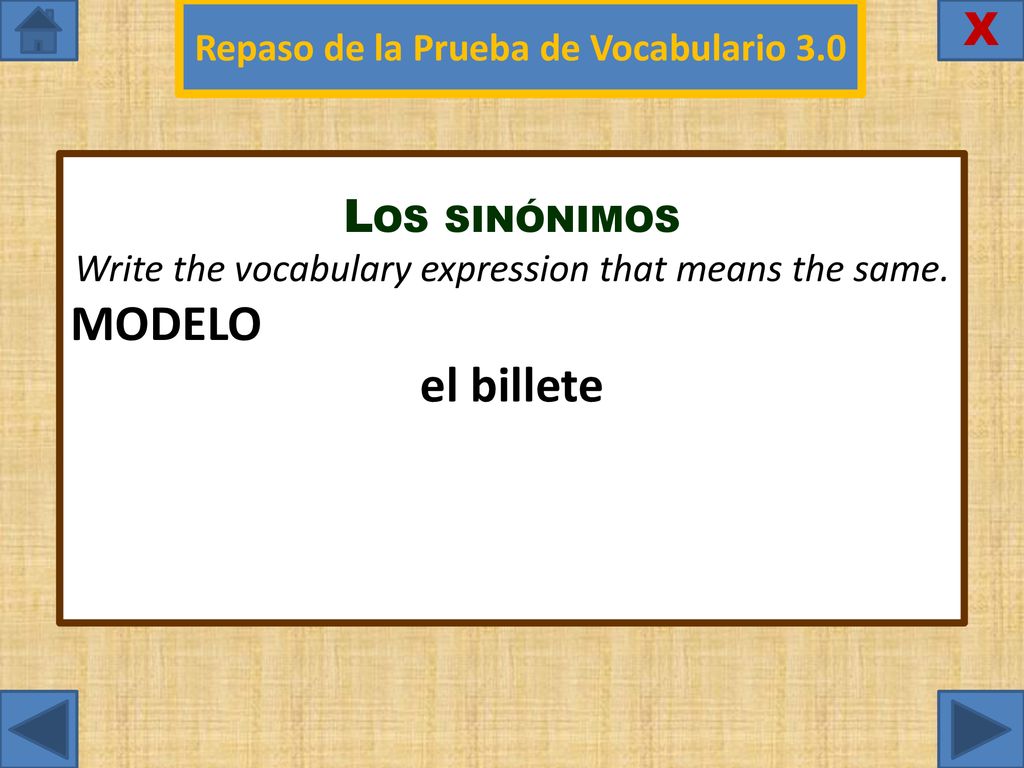 Repaso de la Prueba de Vocabulario 3.0

X

Los sinónimos

Write the vocabulary expression that means the same.

MODELO

el billete